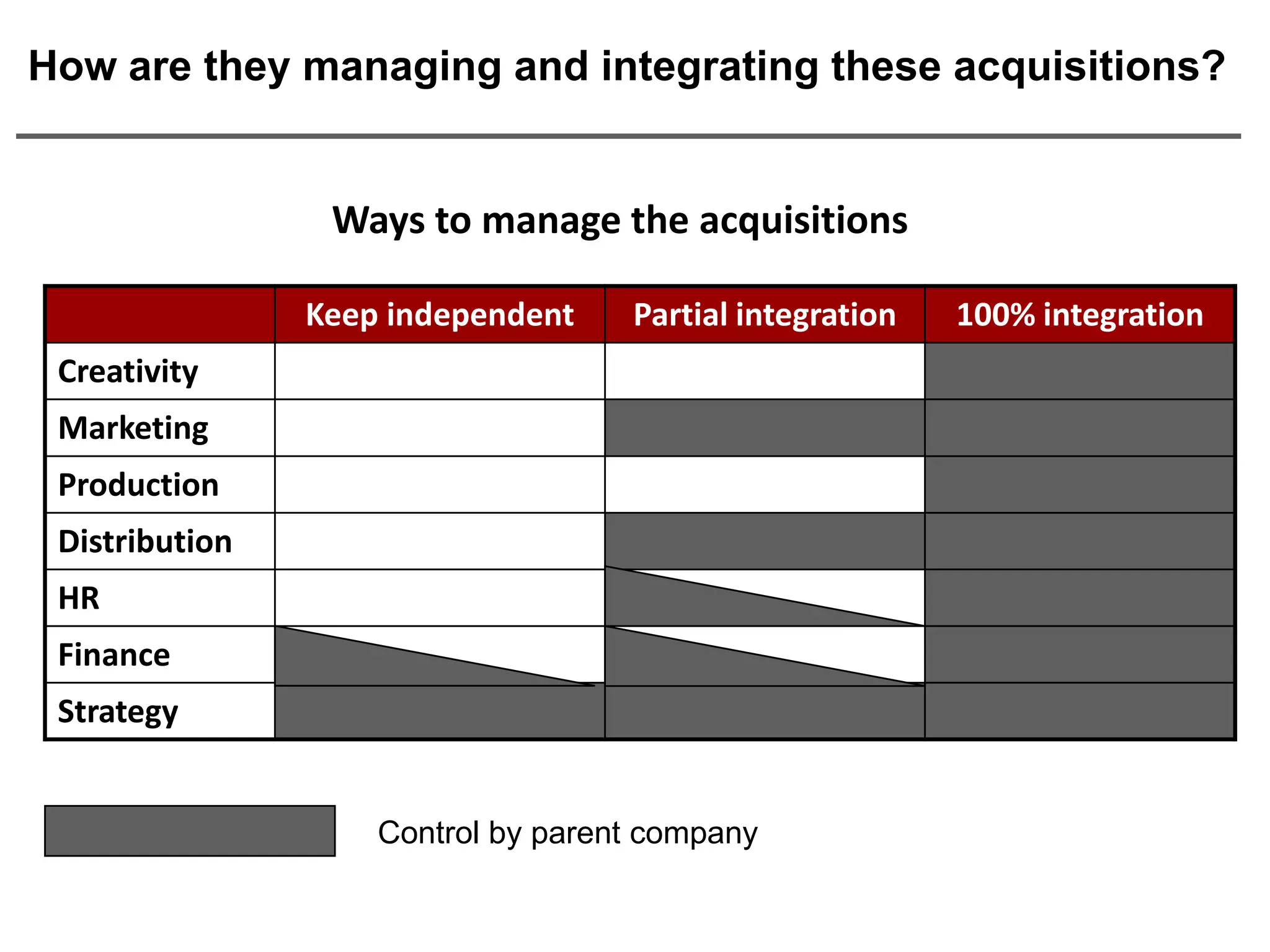 How are they managing and integrating these acquisitions?

Ways to manage the acquisitions

| | Keep independent | Partial integration | 100% integration |
|---|---|---|---|
| Creativity | | | |
| Marketing | | | |
| Production | | | |
| Distribution | | | |
| HR | | | |
| Finance | | | |
| Strategy | | | |

Control by parent company